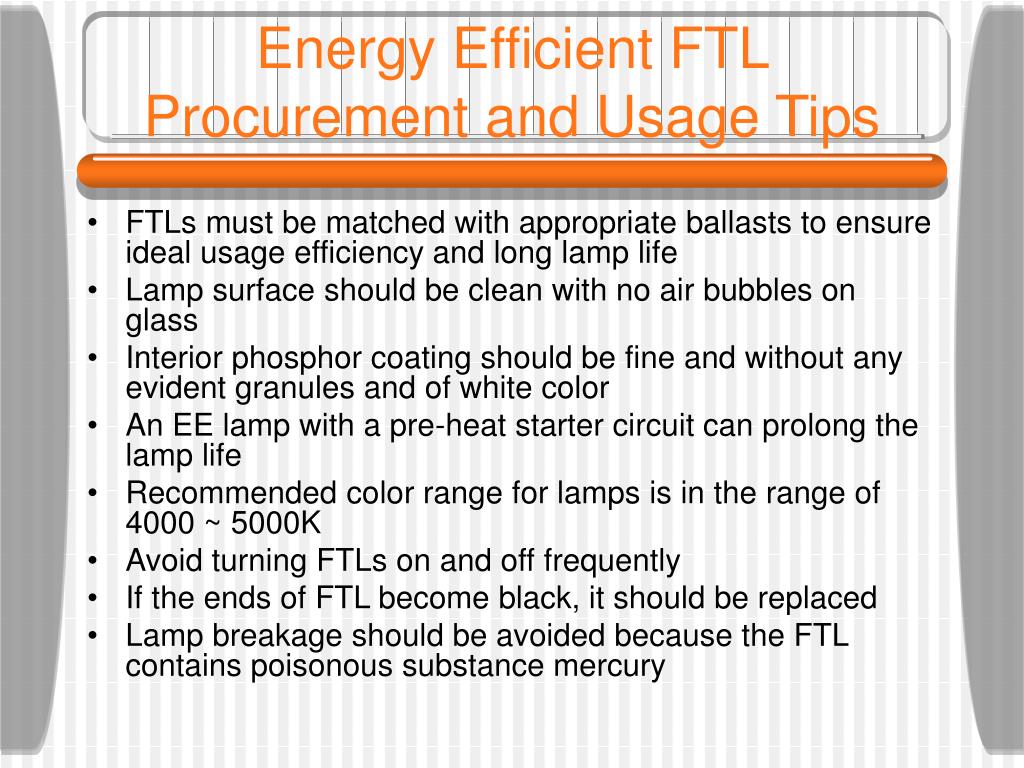 Energy Efficient FTL Procurement and Usage Tips

• FTLs must be matched with appropriate ballasts to ensure ideal usage efficiency and long lamp life
• Lamp surface should be clean with no air bubbles on glass
• Interior phosphor coating should be fine and without any evident granules and of white color
• An EE lamp with a pre-heat starter circuit can prolong the lamp life
• Recommended color range for lamps is in the range of 4000 ~ 5000K
• Avoid turning FTLs on and off frequently
• If the ends of FTL become black, it should be replaced
• Lamp breakage should be avoided because the FTL contains poisonous substance mercury